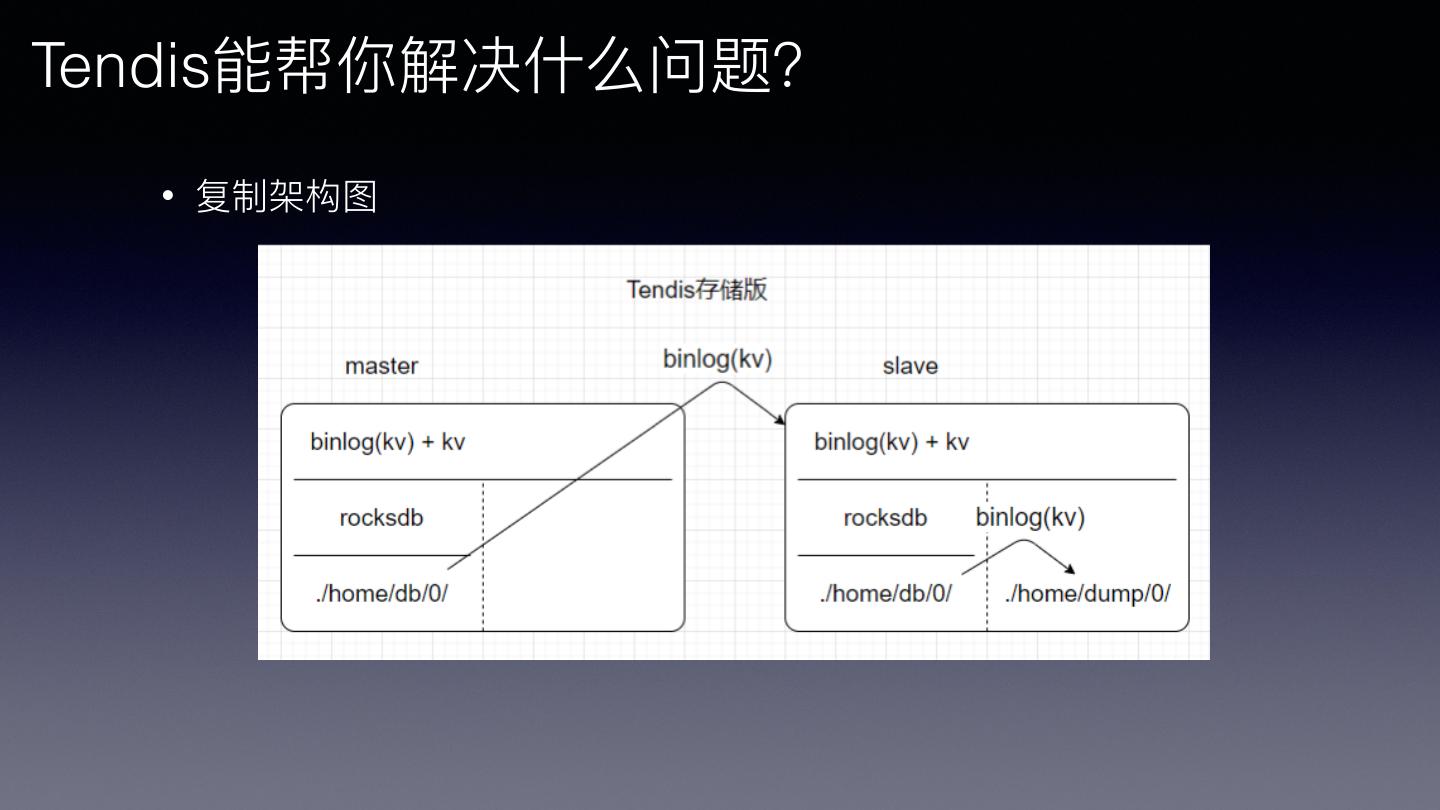 Tendis能帮你解决什么问题?

• 复制架构图

Tendis存储版

master

binlog(kv)

slave

binlog(kv) + kv

rocksdb

./home/db/0/

binlog(kv) + kv

rocksdb

binlog(kv)

./home/db/0/

./home/dump/0/